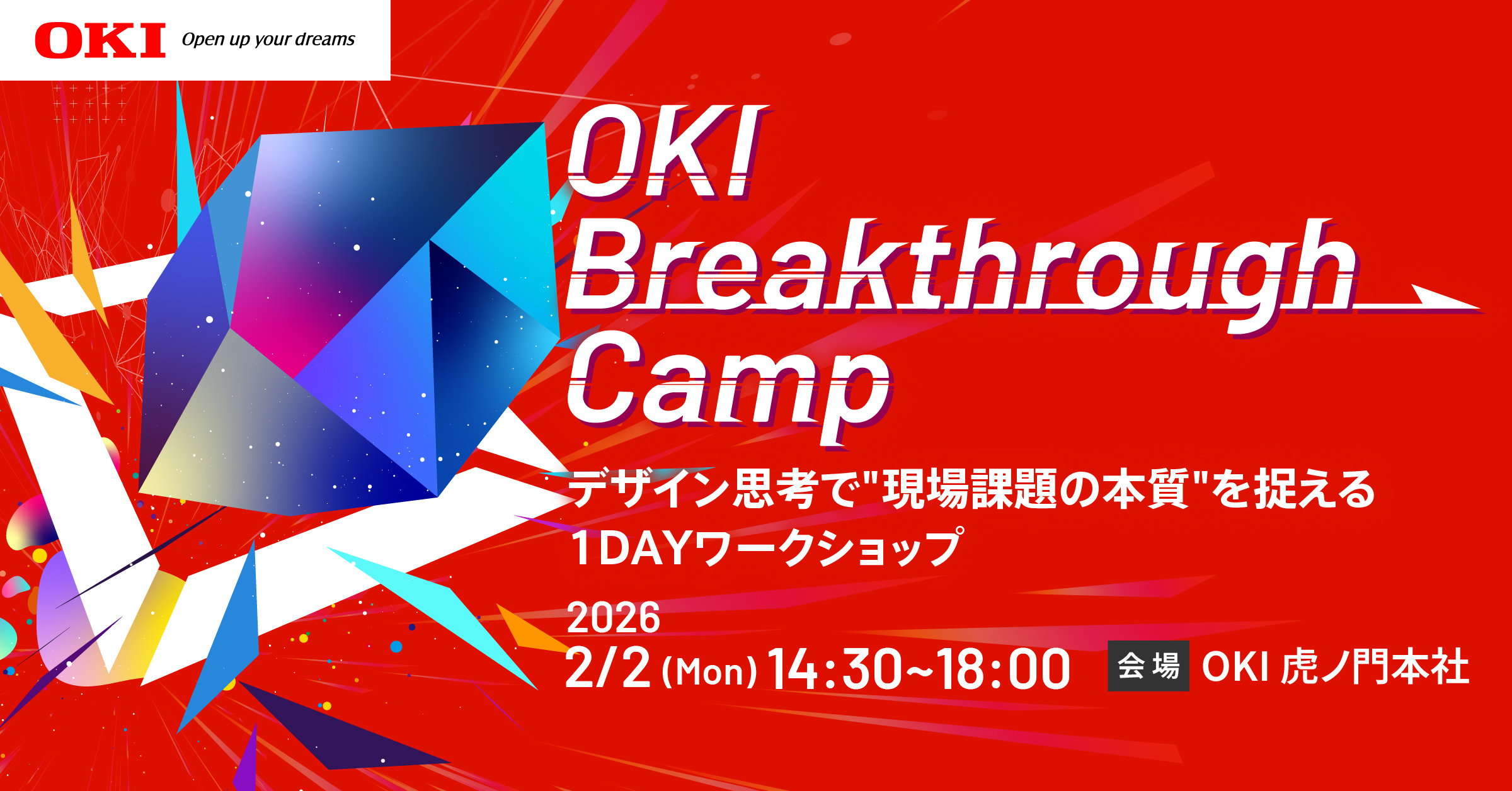 OKI Open up your dreams

OKI
Breakthrough
Camp

デザイン思考で"現場課題の本質"を捉える
1DAYワークショップ

2026
2/2 (Mon) 14:30~18:00

会場 OKI 虎ノ門本社